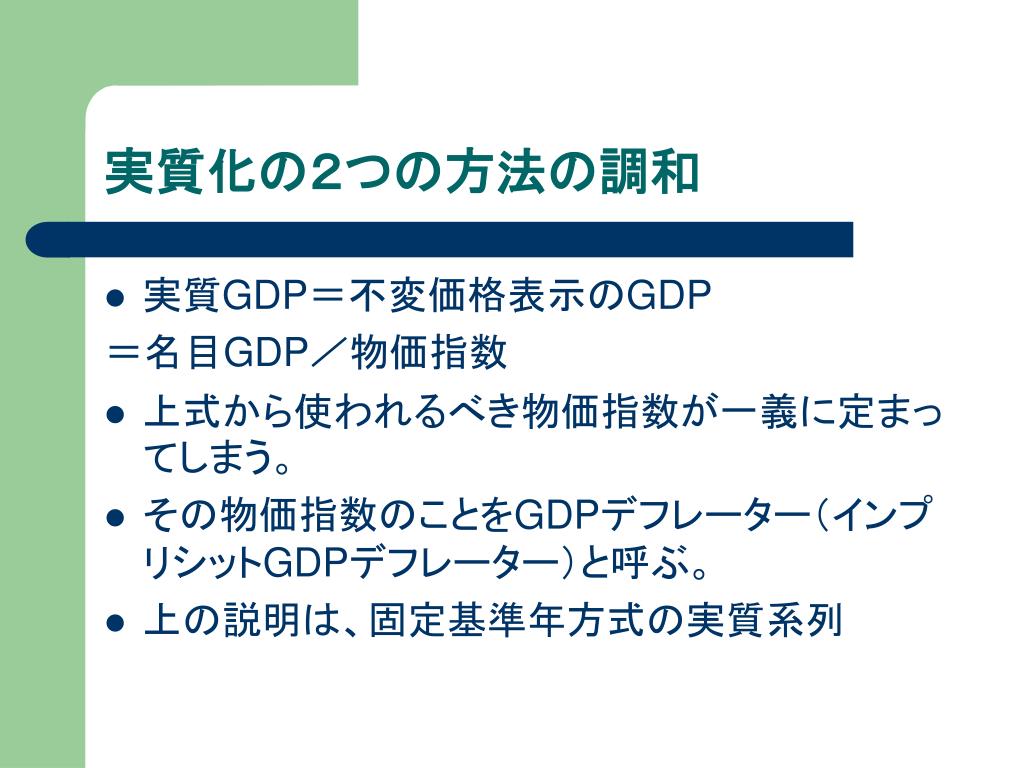 実質化の2つの方法の調和

- 実質GDP＝不変価格表示のGDP

＝名目GDP／物価指数

- 上式から使われるべき物価指数が一義に定まってしまう。
- その物価指数のことをGDPデフレーター（インプリシットGDPデフレーター）と呼ぶ。
- 上の説明は、固定基準年方式の実質系列